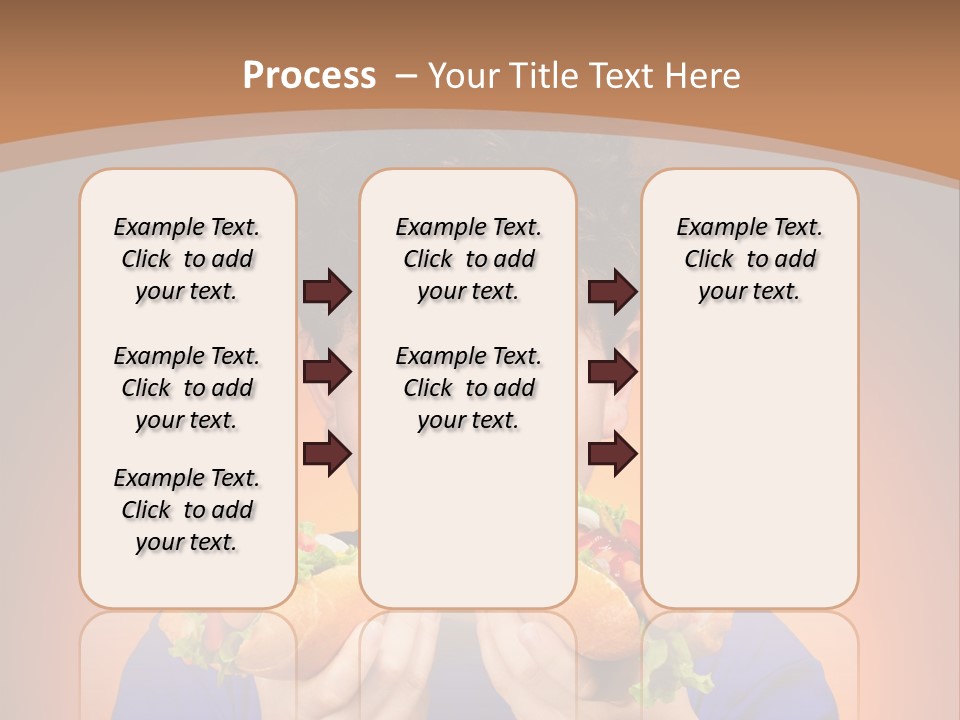 Process – Your Title Text Here

Example Text. Click to add your text.

Example Text. Click to add your text.

Example Text. Click to add your text.

Example Text. Click to add your text.

Example Text. Click to add your text.

Example Text. Click to add your text.